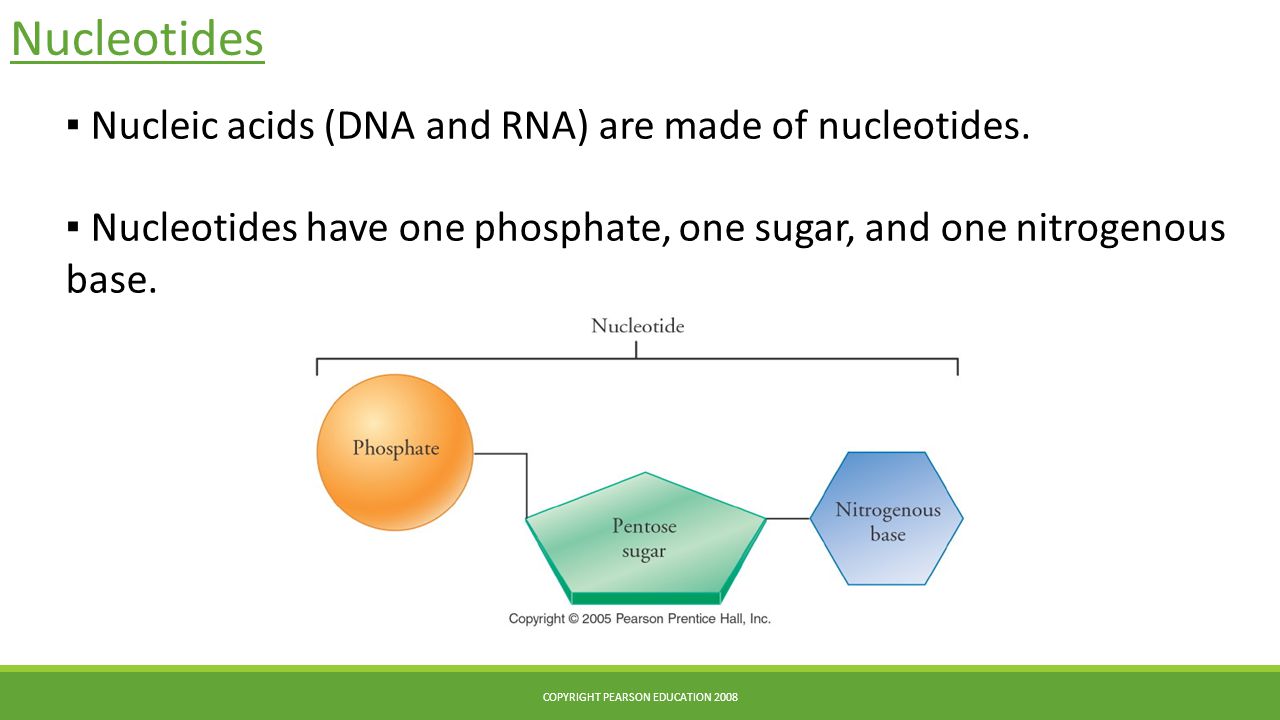 Nucleotides

▪ Nucleic acids (DNA and RNA) are made of nucleotides.

▪ Nucleotides have one phosphate, one sugar, and one nitrogenous base.

Nucleotide

Phosphate

Pentose sugar

Nitrogenous base

Copyright © 2005 Pearson Prentice Hall, Inc.

COPYRIGHT PEARSON EDUCATION 2008